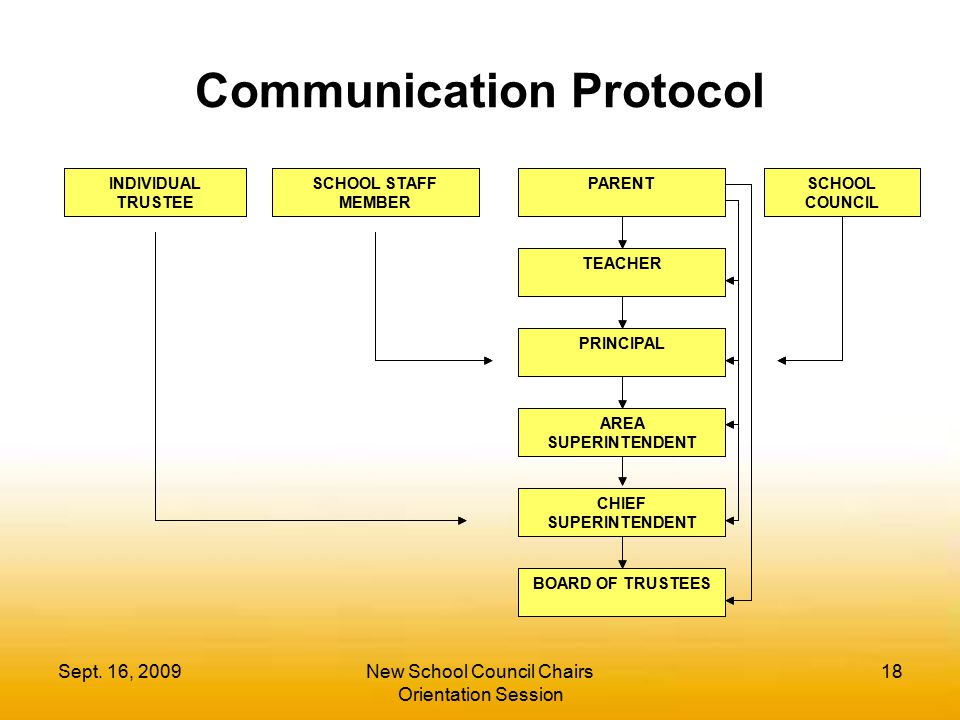 Communication Protocol

INDIVIDUAL TRUSTEE

SCHOOL STAFF MEMBER

PARENT

SCHOOL COUNCIL

TEACHER

PRINCIPAL

AREA SUPERINTENDENT

CHIEF SUPERINTENDENT

BOARD OF TRUSTEES

Sept. 16, 2009

New School Council Chairs Orientation Session

18